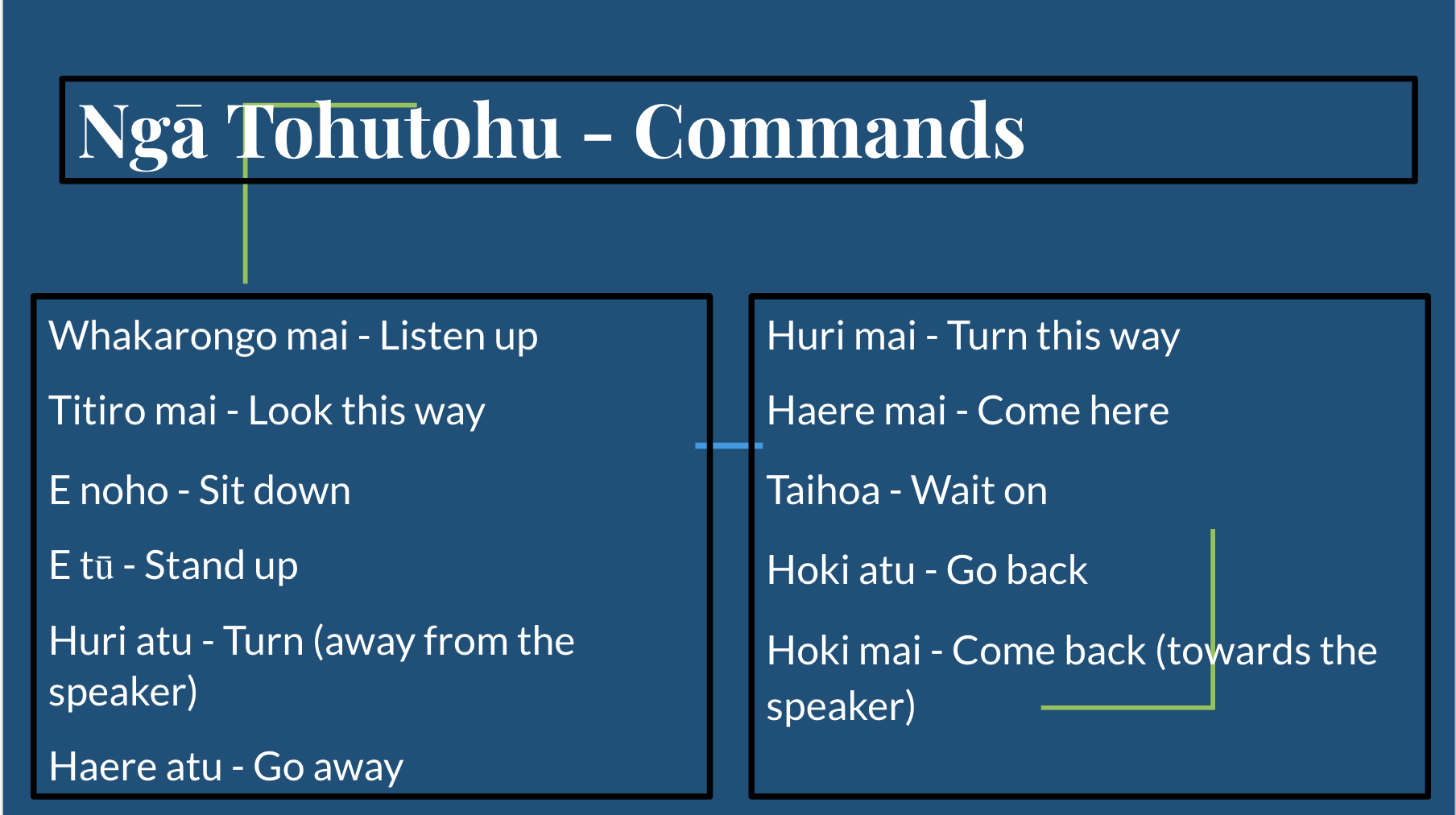 Ngā Tohutohu - Commands

Whakarongo mai - Listen up

Titiro mai - Look this way

E noho - Sit down

E tū - Stand up

Huri atu - Turn (away from the speaker)

Haere atu - Go away

Huri mai - Turn this way

Haere mai - Come here

Taihoa - Wait on

Hoki atu - Go back

Hoki mai - Come back (towards the speaker)